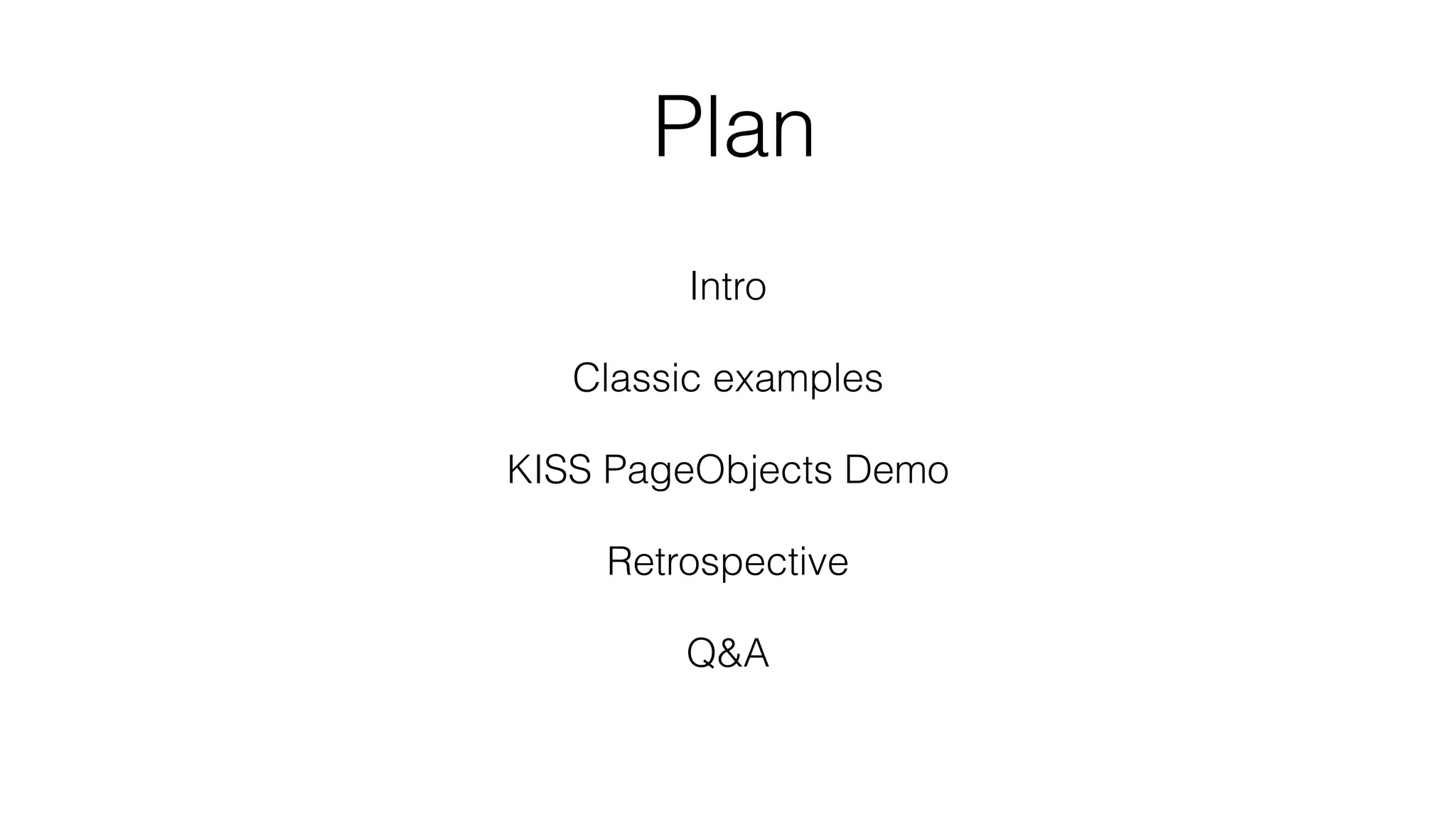 Plan

Intro

Classic examples

KISS PageObjects Demo

Retrospective

Q&A